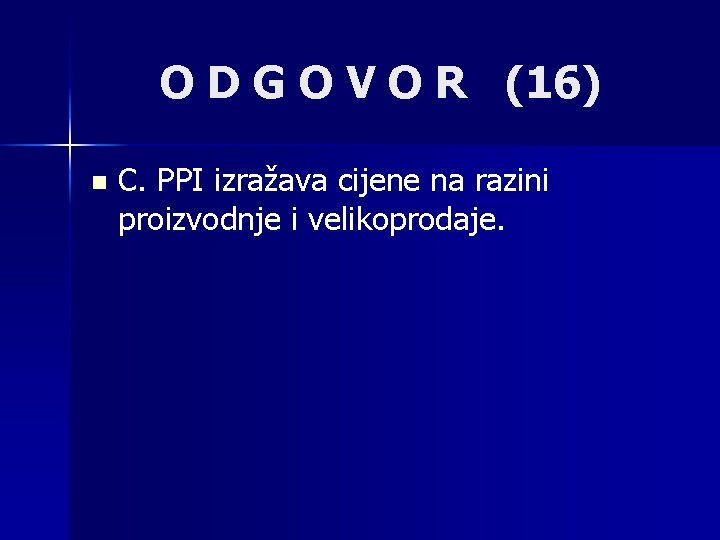 O D G O V O R (16)

C. PPI izražava cijene na razini proizvodnje i velikoprodaje.